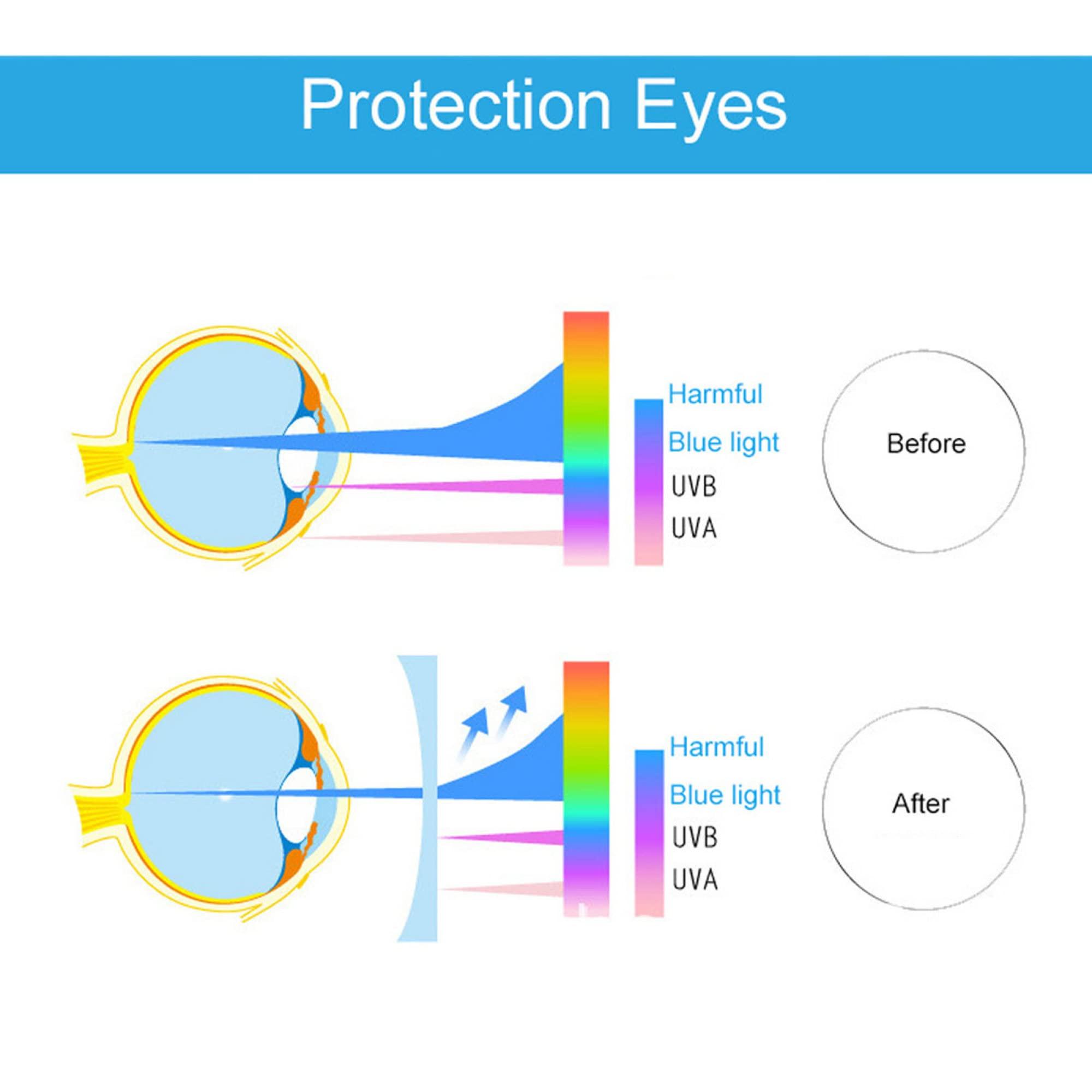 Protection Eyes

Harmful
Blue light
UVB
UVA

Before

Harmful
Blue light
UVB
UVA

After